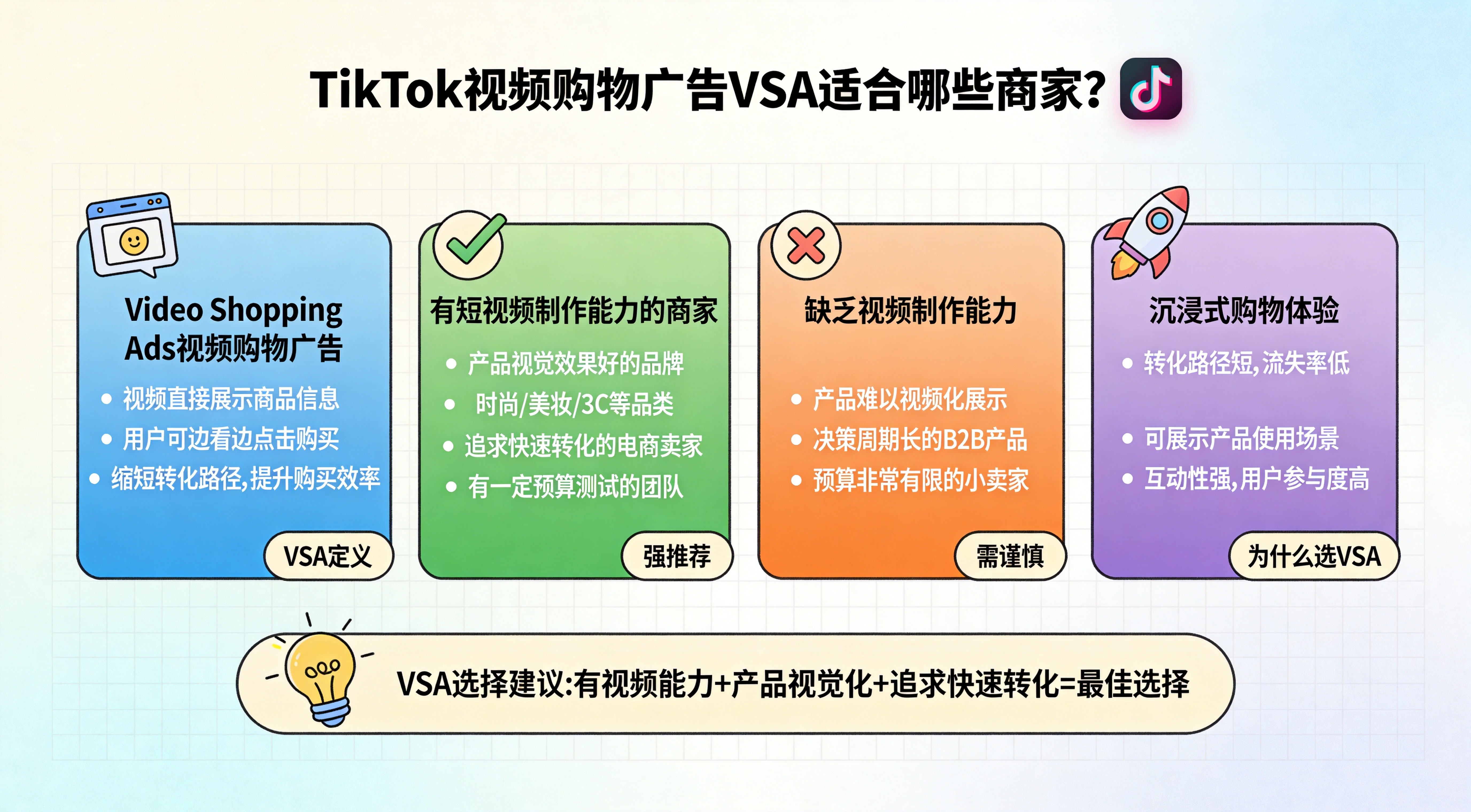 TikTok视频购物广告VSA适合哪些商家?

Video Shopping Ads视频购物广告
• 视频直接展示商品信息
• 用户可边看边点击购买
• 缩短转化路径,提升购买效率
VSA定义

有短视频制作能力的商家
• 产品视觉效果好的品牌
• 时尚/美妆/3C等品类
• 追求快速转化的电商卖家
• 有一定预算测试的团队
强推荐

缺乏视频制作能力
• 产品难以视频化展示
• 决策周期长的B2B产品
• 预算非常有限的小卖家
需谨慎

沉浸式购物体验
• 转化路径短,流失率低
• 可展示产品使用场景
• 互动性强,用户参与度高
为什么选VSA

VSA选择建议:有视频能力+产品视觉化+追求快速转化=最佳选择